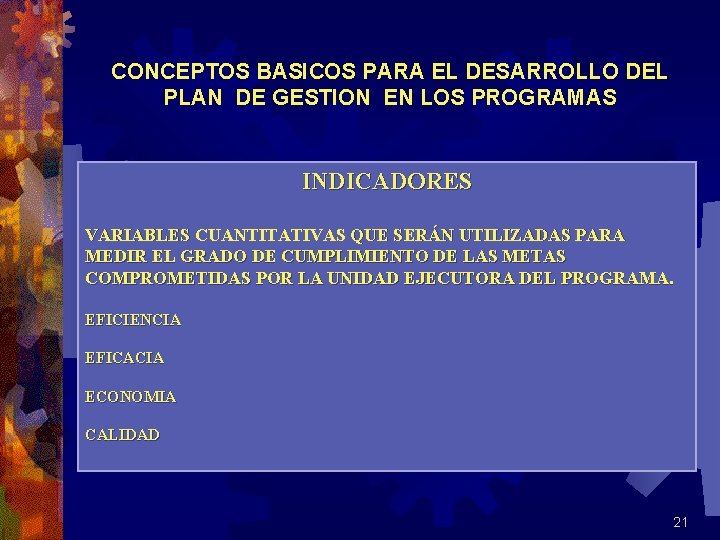 CONCEPTOS BASICOS PARA EL DESARROLLO DEL PLAN DE GESTION EN LOS PROGRAMAS

INDICADORES

VARIABLES CUANTITATIVAS QUE SERÁN UTILIZADAS PARA MEDIR EL GRADO DE CUMPLIMIENTO DE LAS METAS COMPROMETIDAS POR LA UNIDAD EJECUTORA DEL PROGRAMA.

EFICIENCIA

EFICACIA

ECONOMIA

CALIDAD

21